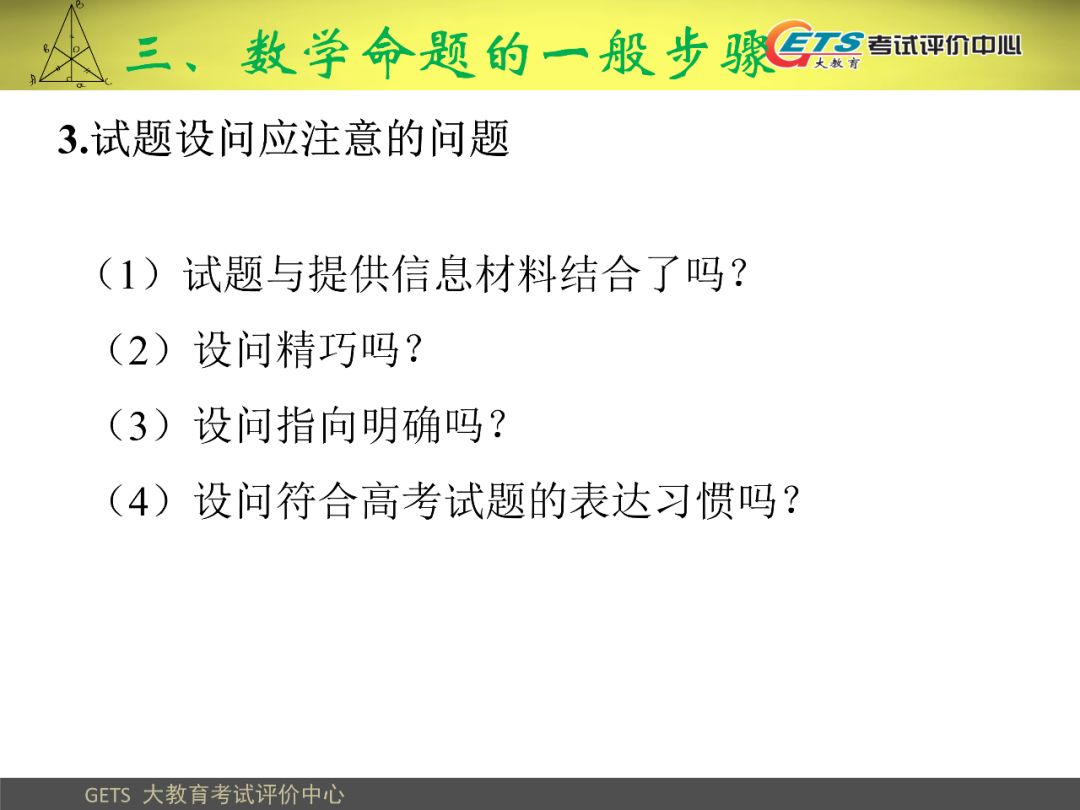 三、数学命题的一般步骤

GETS 大教育 考试评价中心

3.试题设问应注意的问题

（1）试题与提供信息材料结合了吗？

（2）设问精巧吗？

（3）设问指向明确吗？

（4）设问符合高考试题的表达习惯吗？

GETS 大教育考试评价中心